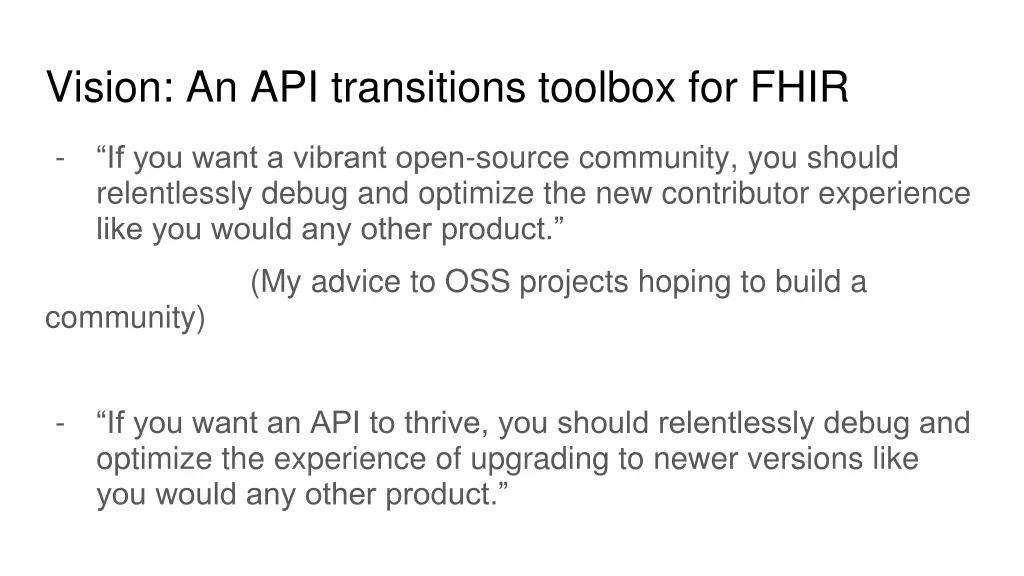 Vision: An API transitions toolbox for FHIR

- “If you want a vibrant open-source community, you should relentlessly debug and optimize the new contributor experience like you would any other product.”

(My advice to OSS projects hoping to build a community)

- “If you want an API to thrive, you should relentlessly debug and optimize the experience of upgrading to newer versions like you would any other product.”